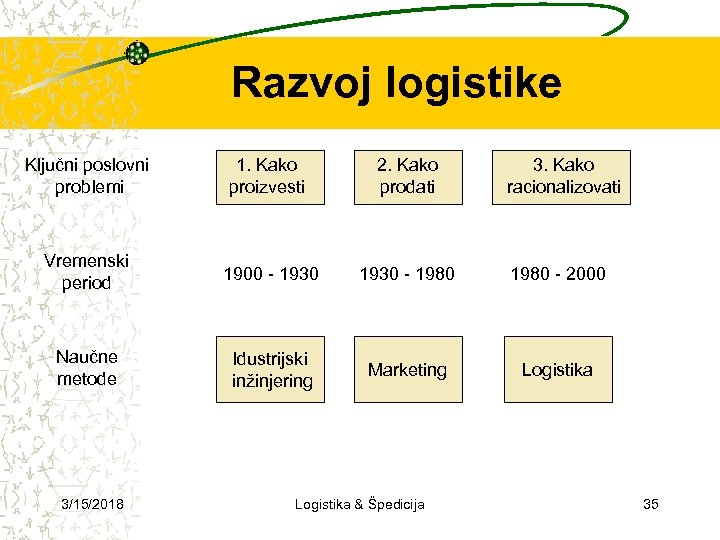 Razvoj logistike

Ključni poslovni problemi

1. Kako proizvesti

2. Kako prodati

3. Kako racionalizovati

Vremenski period

1900 - 1930

1930 - 1980

1980 - 2000

Naučne metode

Idustrijski inžinjering

Marketing

Logistika

3/15/2018

Logistika & Špedicija

35